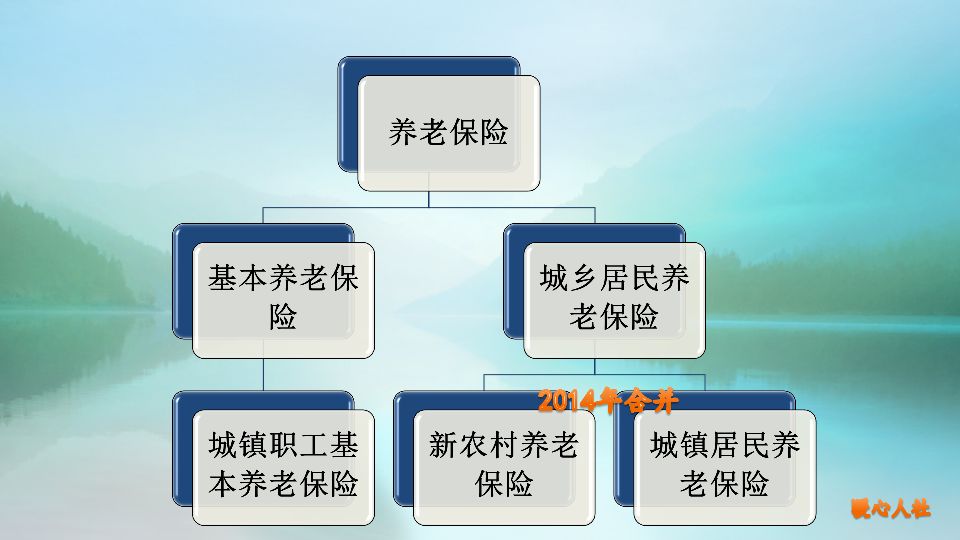 养老保险

基本养老保险

城乡居民养老保险

城镇职工基本养老保险

2014年合并

新农村养老保险

城镇居民养老保险

暖心人社